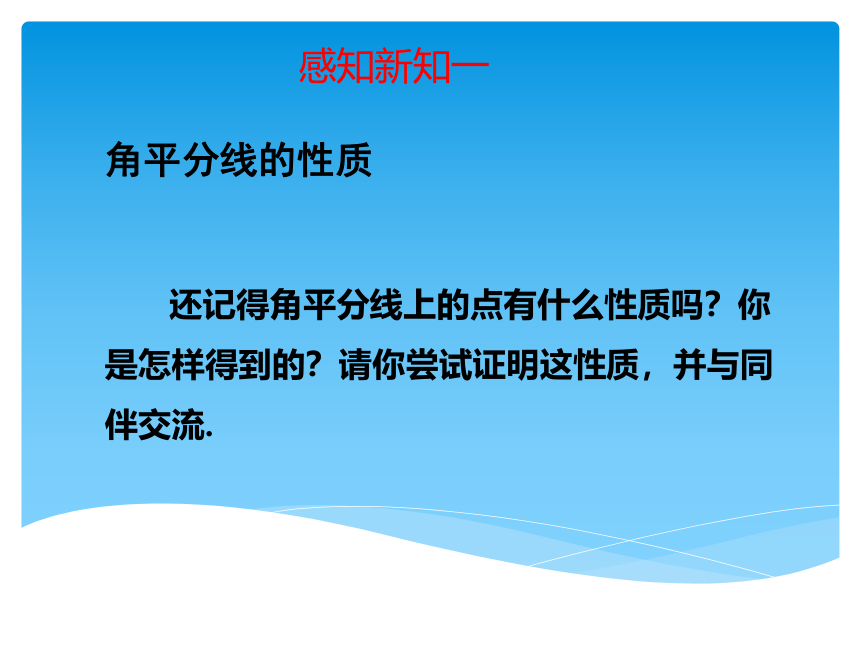 感知新知一

角平分线的性质

还记得角平分线上的点有什么性质吗？你是怎样得到的？请你尝试证明这性质，并与同伴交流.